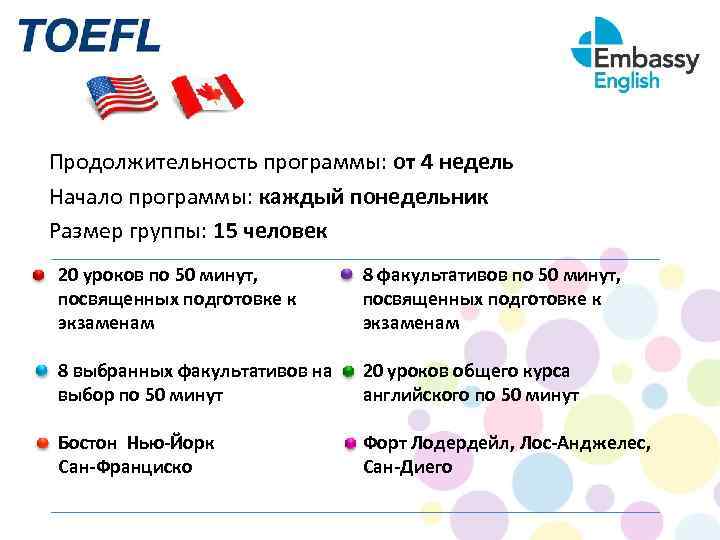 TOEFL

Embassy
English

Продолжительность программы: от 4 недель

Начало программы: каждый понедельник

Размер группы: 15 человек

• 20 уроков по 50 минут, посвященных подготовке к экзаменам

• 8 выбранных факультативов на выбор по 50 минут

• Бостон Нью-Йорк Сан-Франциско

• 8 факультативов по 50 минут, посвященных подготовке к экзаменам

• 20 уроков общего курса английского по 50 минут

• Форт Лодердейл, Лос-Анджелес, Сан-Диего